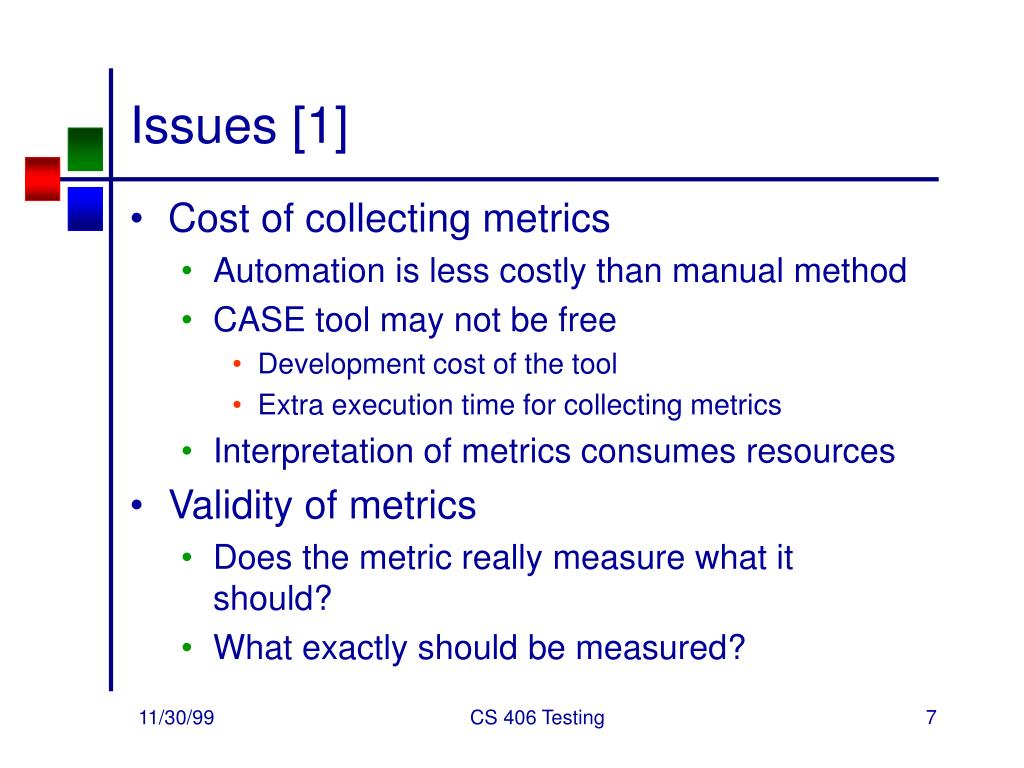 Issues [1]

• Cost of collecting metrics
  • Automation is less costly than manual method
  • CASE tool may not be free
    • Development cost of the tool
    • Extra execution time for collecting metrics
  • Interpretation of metrics consumes resources
• Validity of metrics
  • Does the metric really measure what it should?
  • What exactly should be measured?

11/30/99

CS 406 Testing

7